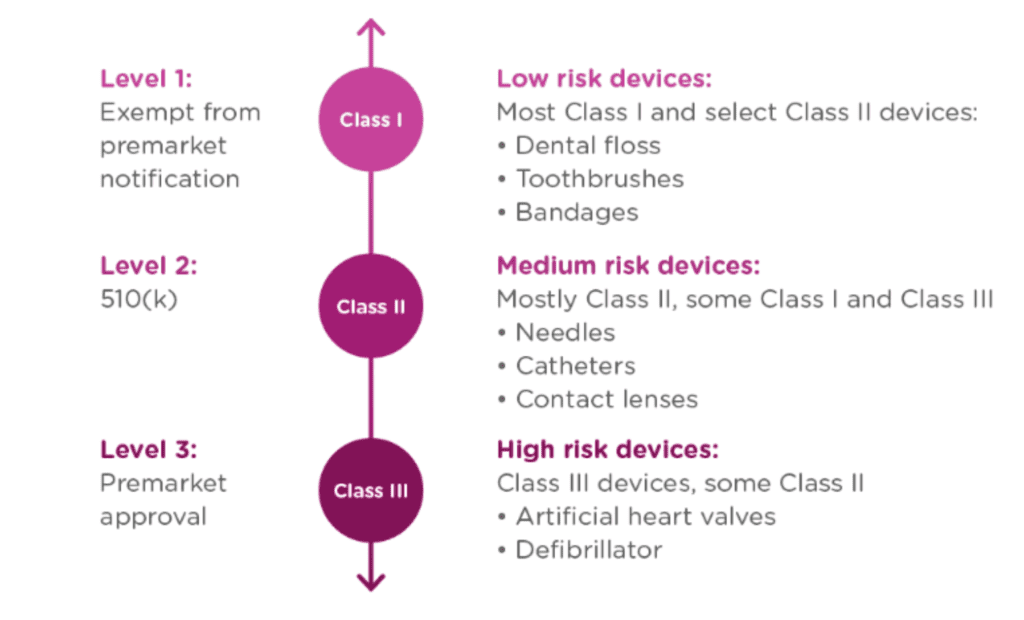 Level 1:
Exempt from premarket notification

Class I

Low risk devices:
Most Class I and select Class II devices:
• Dental floss
• Toothbrushes
• Bandages

Level 2:
510(k)

Class II

Medium risk devices:
Mostly Class II, some Class I and Class III
• Needles
• Catheters
• Contact lenses

Level 3:
Premarket approval

Class III

High risk devices:
Class III devices, some Class II
• Artificial heart valves
• Defibrillator